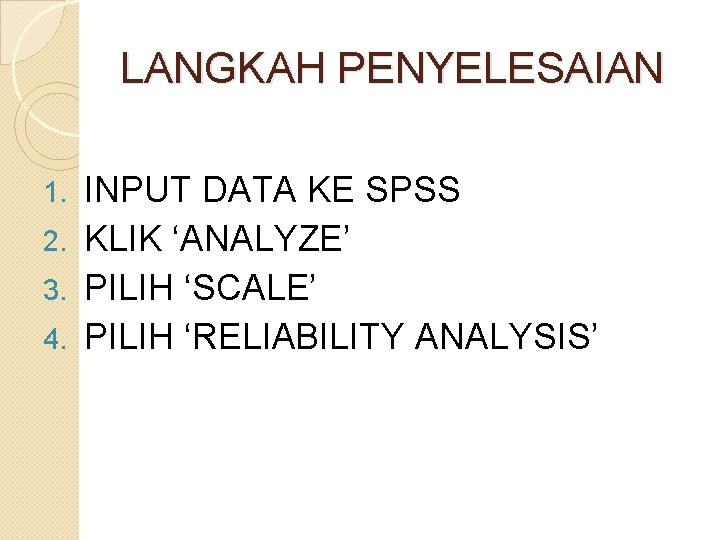 LANGKAH PENYELESAIAN

1. INPUT DATA KE SPSS
2. KLIK ‘ANALYZE’
3. PILIH ‘SCALE’
4. PILIH ‘RELIABILITY ANALYSIS’